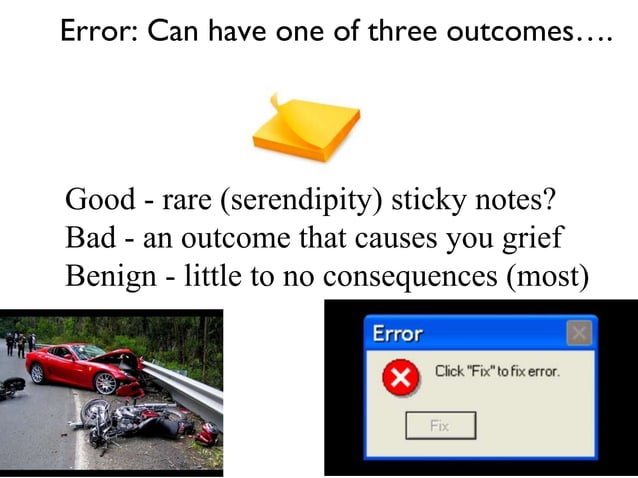 Error: Can have one of three outcomes….

Good - rare (serendipity) sticky notes?
Bad - an outcome that causes you grief
Benign - little to no consequences (most)

Error

Click "Fix" to fix error.

Fix